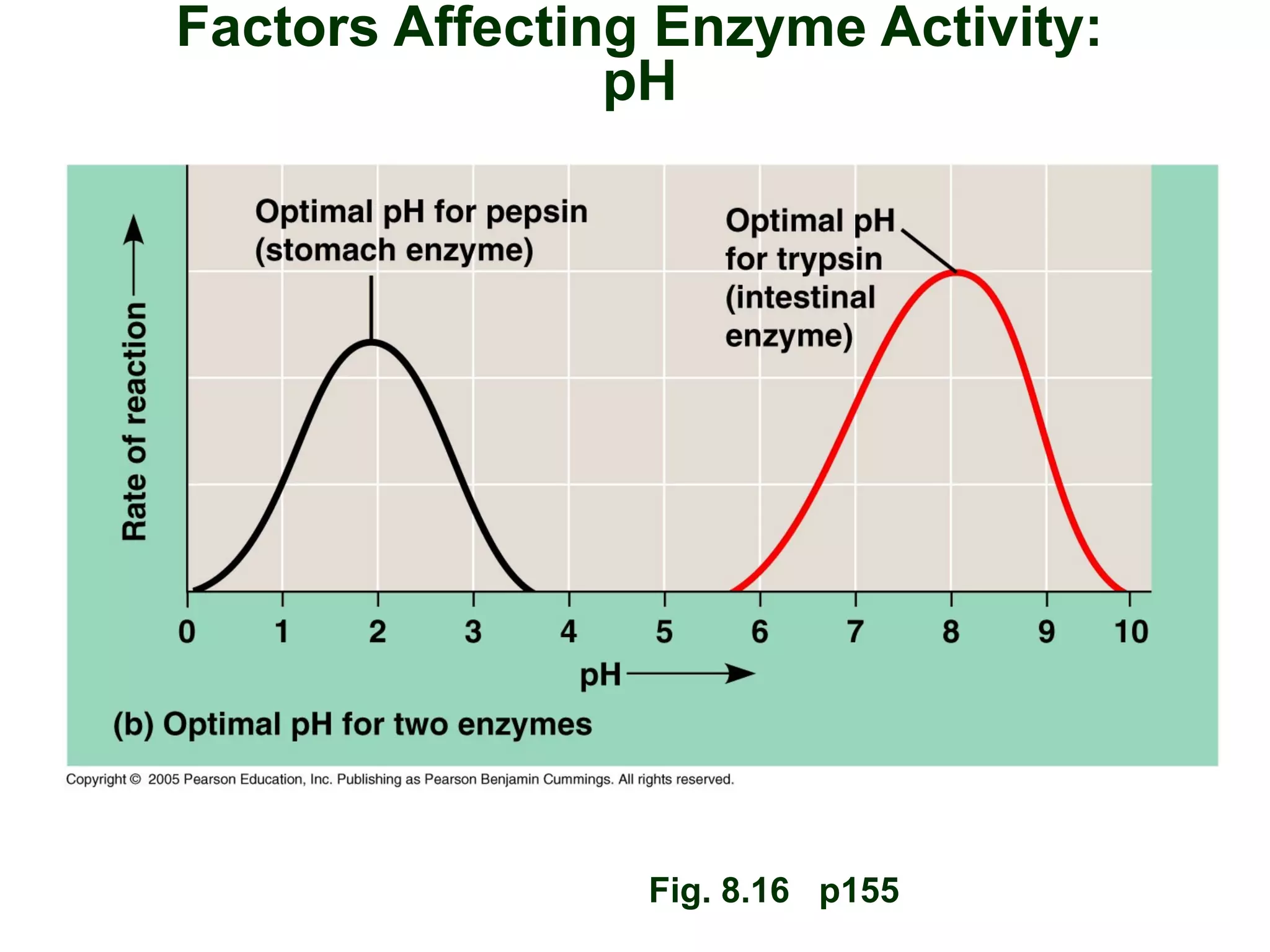 Factors Affecting Enzyme Activity: pH

Optimal pH for pepsin (stomach enzyme)

Optimal pH for trypsin (intestinal enzyme)

Rate of reaction

0 1 2 3 4 5 6 7 8 9 10

pH

(b) Optimal pH for two enzymes

Copyright © 2005 Pearson Education, Inc. Publishing as Pearson Benjamin Cummings. All rights reserved.

Fig. 8.16 p155